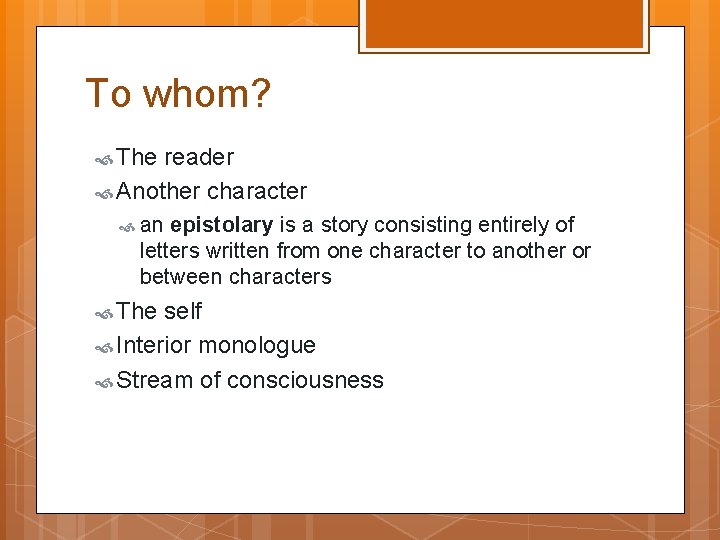 To whom?

The reader

Another character

an epistolary is a story consisting entirely of letters written from one character to another or between characters

The self

Interior monologue

Stream of consciousness